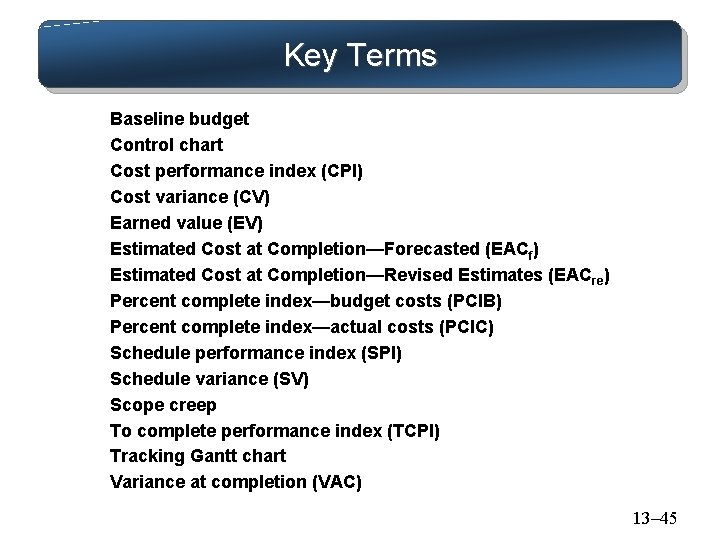 Key Terms

Baseline budget
Control chart
Cost performance index (CPI)
Cost variance (CV)
Earned value (EV)
Estimated Cost at Completion—Forecasted ($EAC_f$)
Estimated Cost at Completion—Revised Estimates ($EAC_{re}$)
Percent complete index—budget costs (PCIB)
Percent complete index—actual costs (PCIC)
Schedule performance index (SPI)
Schedule variance (SV)
Scope creep
To complete performance index (TCPI)
Tracking Gantt chart
Variance at completion (VAC)

13–45